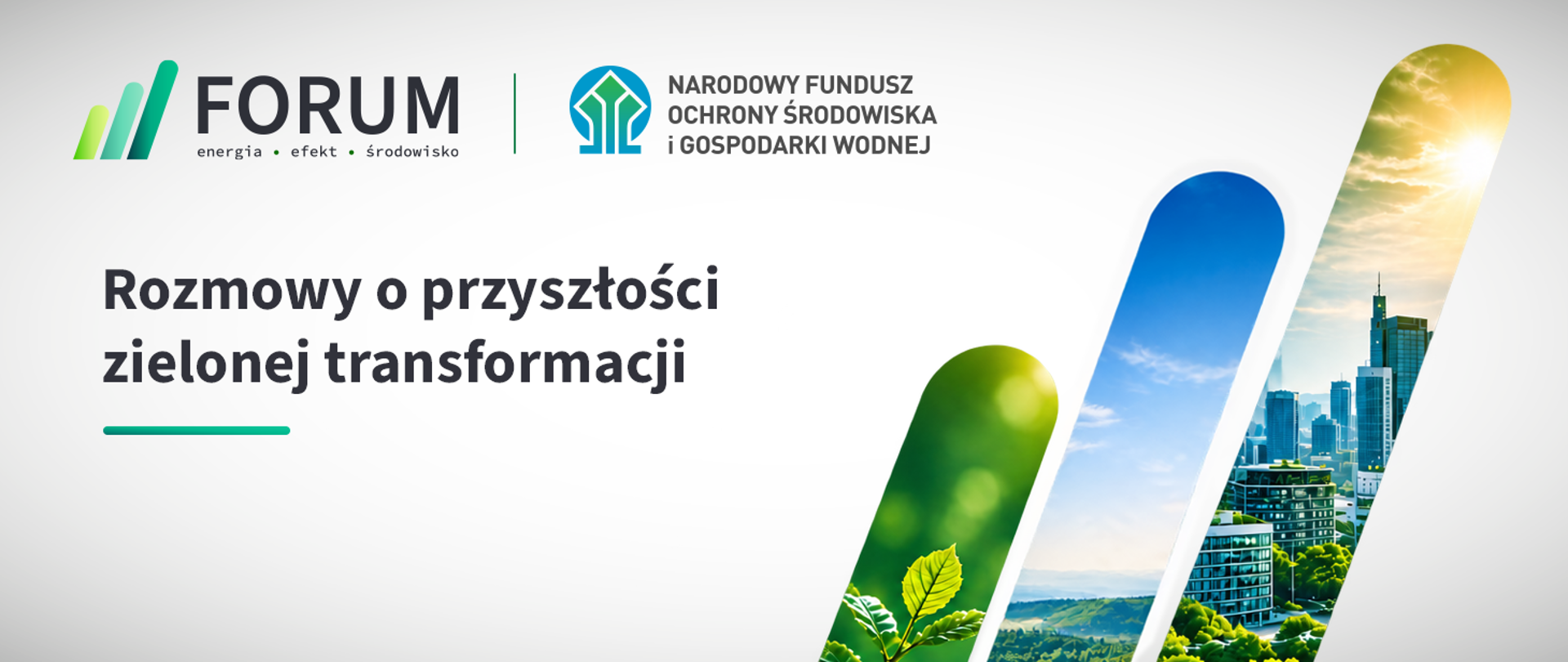 FORUM
energia • efekt • środowisko

NARODOWY FUNDUSZ
OCHRONY ŚRODOWISKA
i GOSPODARKI WODNEJ

Rozmowy o przyszłości zielonej transformacji